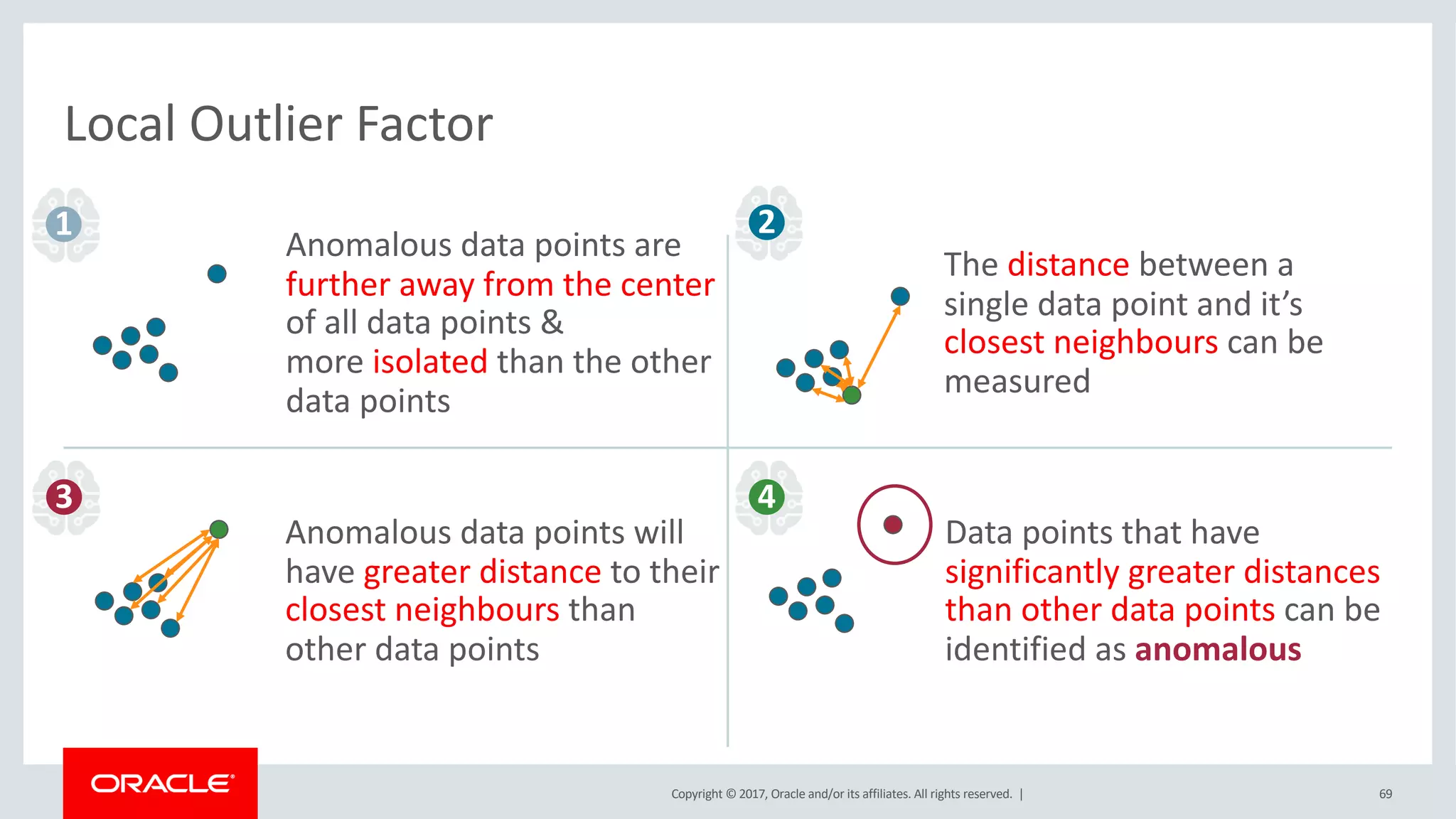 Local Outlier Factor

1

Anomalous data points are further away from the center of all data points & more isolated than the other data points

2

The distance between a single data point and it's closest neighbours can be measured

3

Anomalous data points will have greater distance to their closest neighbours than other data points

4

Data points that have significantly greater distances than other data points can be identified as anomalous

ORACLE

Copyright © 2017, Oracle and/or its affiliates. All rights reserved. |

69